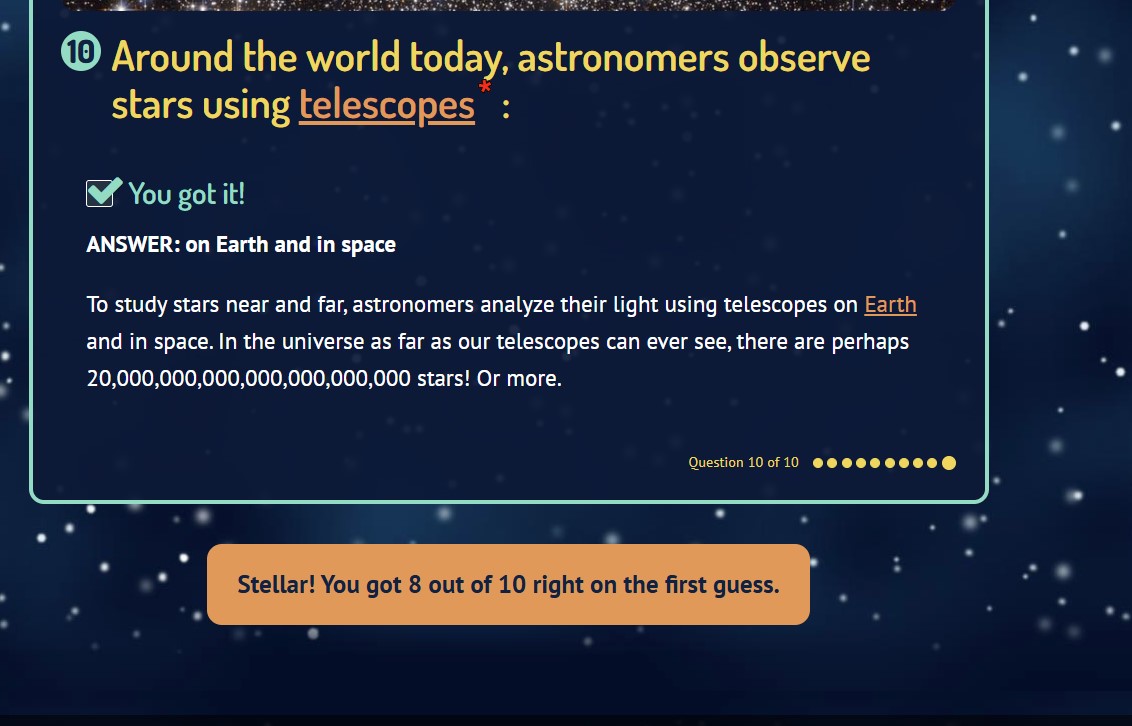 10 Around the world today, astronomers observe stars using telescopes* :

You got it!

ANSWER: on Earth and in space

To study stars near and far, astronomers analyze their light using telescopes on Earth and in space. In the universe as far as our telescopes can ever see, there are perhaps 20,000,000,000,000,000,000,000 stars! Or more.

Question 10 of 10

Stellar! You got 8 out of 10 right on the first guess.